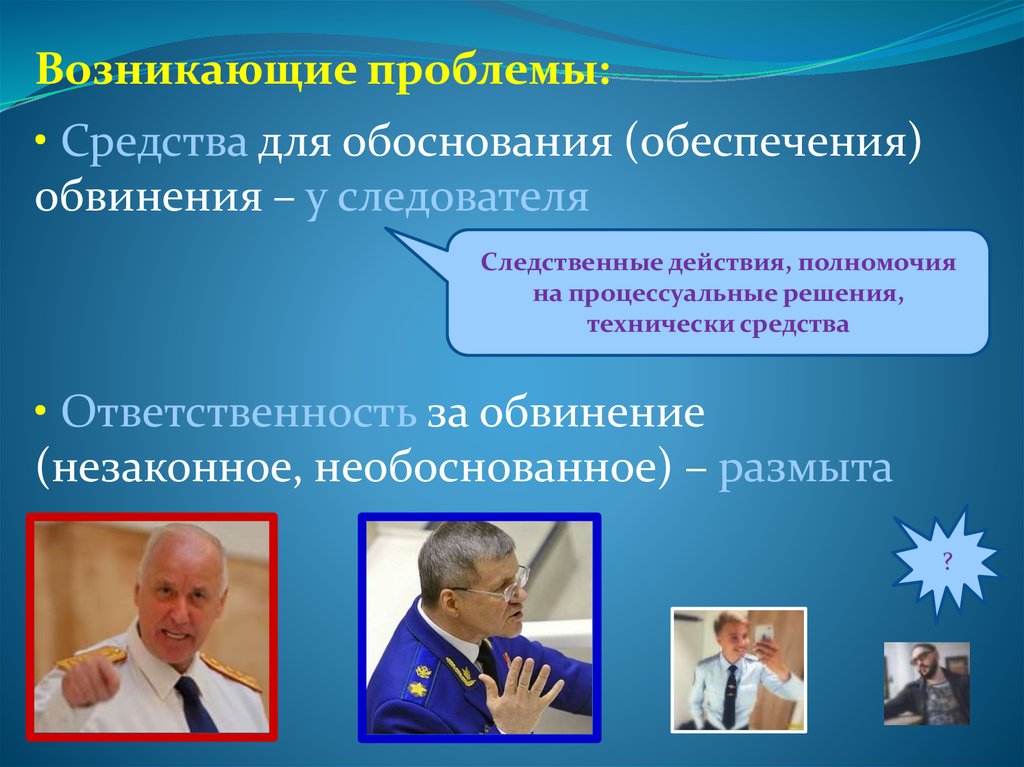 Возникающие проблемы:

• Средства для обоснования (обеспечения) обвинения – у следователя

Следственные действия, полномочия на процессуальные решения, технически средства

• Ответственность за обвинение (незаконное, необоснованное) – размыта

?